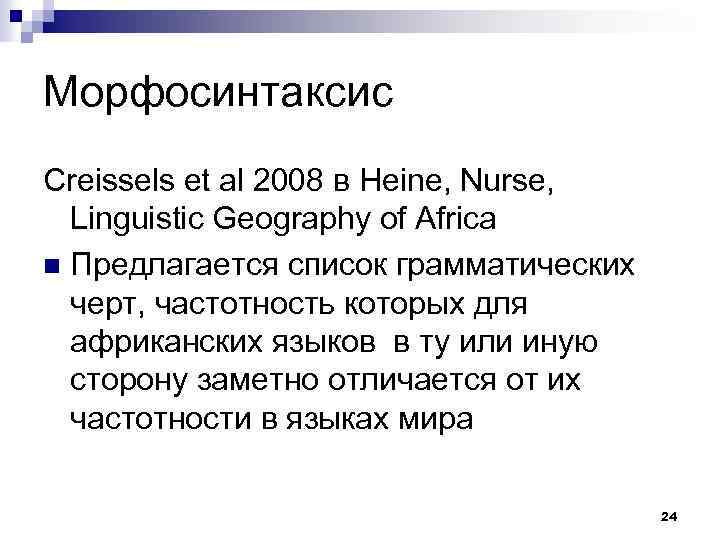 Морфосинтаксис

Creissels et al 2008 в Heine, Nurse, Linguistic Geography of Africa

Предлагается список грамматических черт, частотность которых для африканских языков  в ту или иную сторону заметно отличается от их частотности в языках мира

24